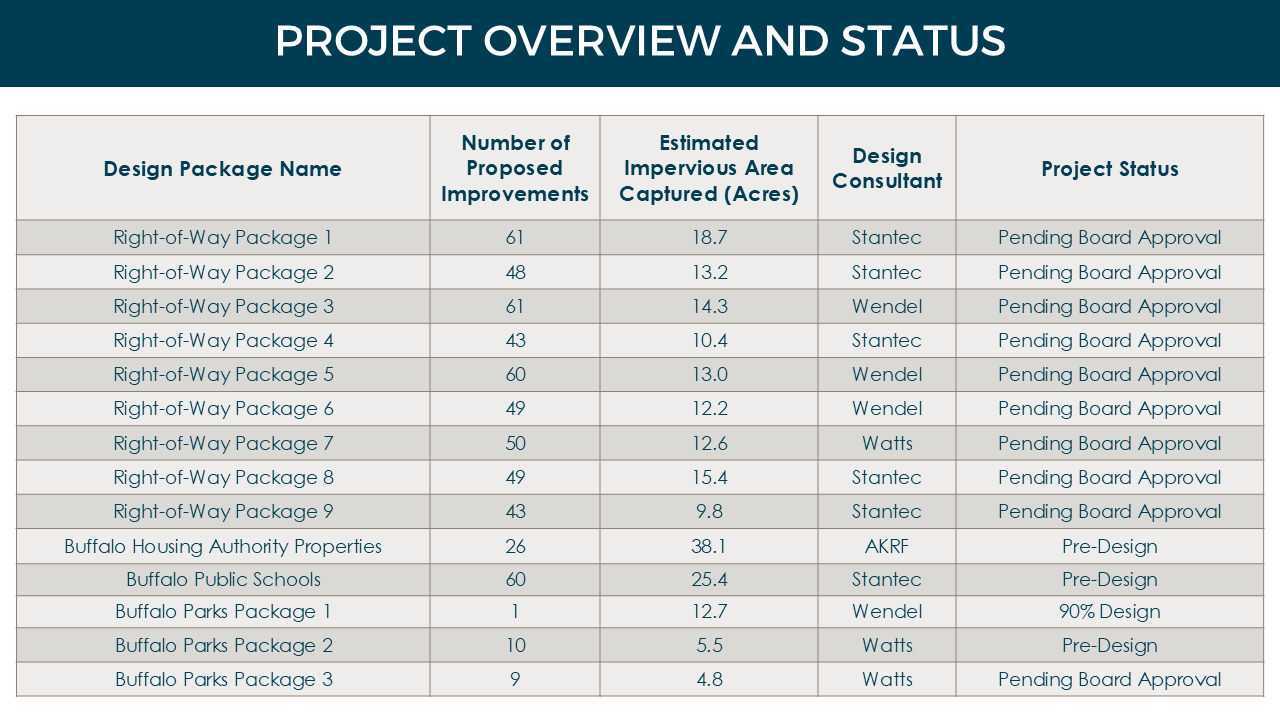 PROJECT OVERVIEW AND STATUS

| Design Package Name | Number of Proposed Improvements | Estimated Impervious Area Captured (Acres) | Design Consultant | Project Status |
|---|---|---|---|---|
| Right-of-Way Package 1 | 61 | 18.7 | Stantec | Pending Board Approval |
| Right-of-Way Package 2 | 48 | 13.2 | Stantec | Pending Board Approval |
| Right-of-Way Package 3 | 61 | 14.3 | Wendel | Pending Board Approval |
| Right-of-Way Package 4 | 43 | 10.4 | Stantec | Pending Board Approval |
| Right-of-Way Package 5 | 60 | 13.0 | Wendel | Pending Board Approval |
| Right-of-Way Package 6 | 49 | 12.2 | Wendel | Pending Board Approval |
| Right-of-Way Package 7 | 50 | 12.6 | Watts | Pending Board Approval |
| Right-of-Way Package 8 | 49 | 15.4 | Stantec | Pending Board Approval |
| Right-of-Way Package 9 | 43 | 9.8 | Stantec | Pending Board Approval |
| Buffalo Housing Authority Properties | 26 | 38.1 | AKRF | Pre-Design |
| Buffalo Public Schools | 60 | 25.4 | Stantec | Pre-Design |
| Buffalo Parks Package 1 | 1 | 12.7 | Wendel | 90% Design |
| Buffalo Parks Package 2 | 10 | 5.5 | Watts | Pre-Design |
| Buffalo Parks Package 3 | 9 | 4.8 | Watts | Pending Board Approval |